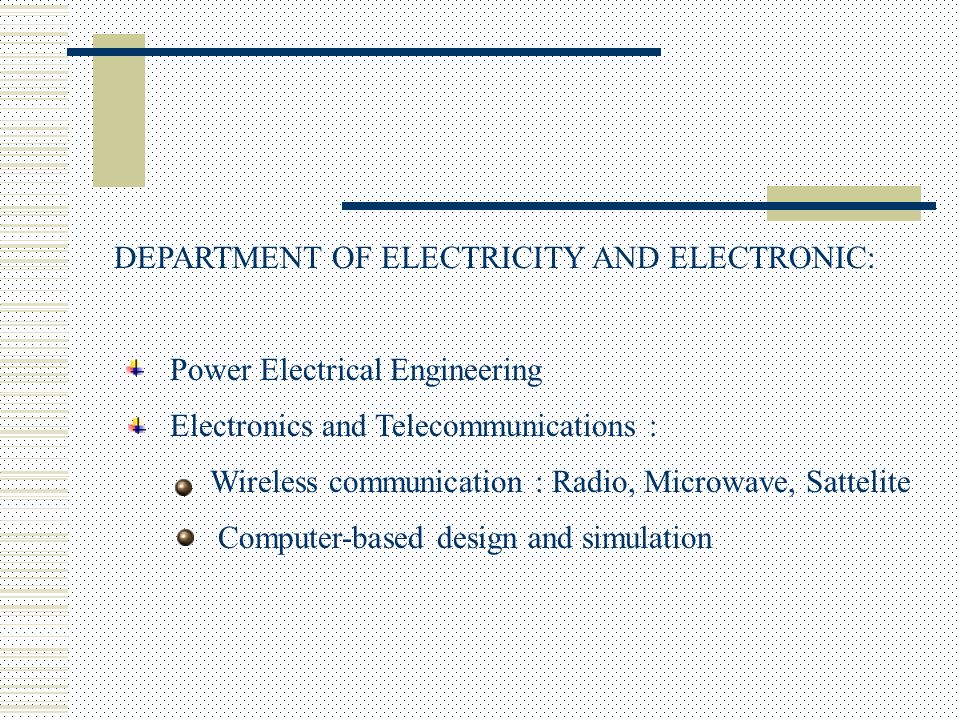 DEPARTMENT OF ELECTRICITY AND ELECTRONIC:

Power Electrical Engineering

Electronics and Telecommunications :

Wireless communication : Radio, Microwave, Sattelite

Computer-based design and simulation